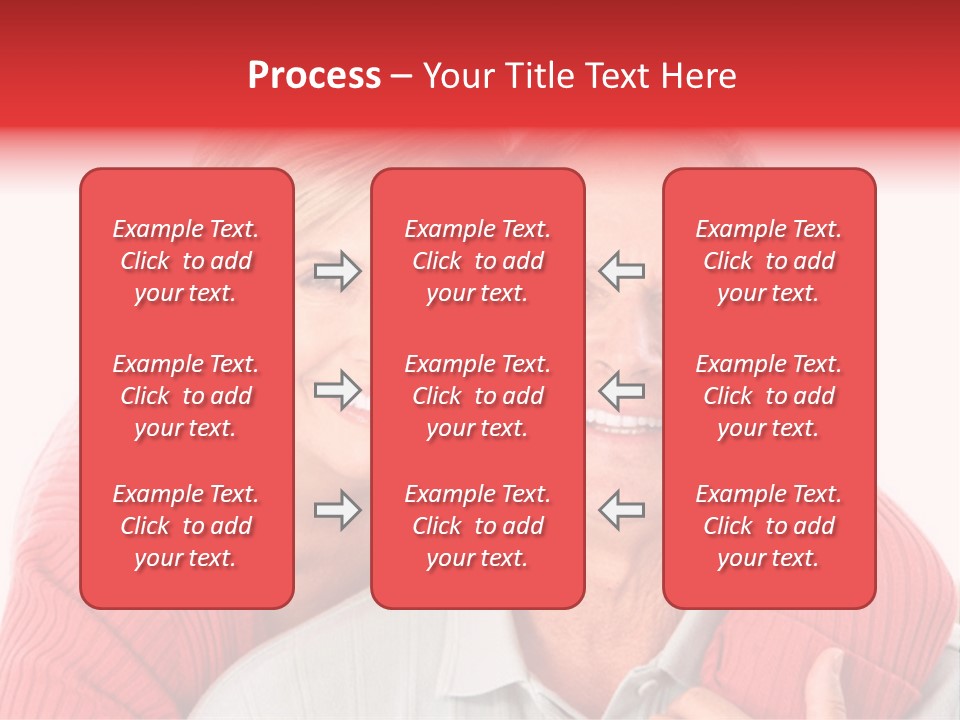 Process – Your Title Text Here

Example Text. Click to add your text.

Example Text. Click to add your text.

Example Text. Click to add your text.

Example Text. Click to add your text.

Example Text. Click to add your text.

Example Text. Click to add your text.

Example Text. Click to add your text.

Example Text. Click to add your text.

Example Text. Click to add your text.